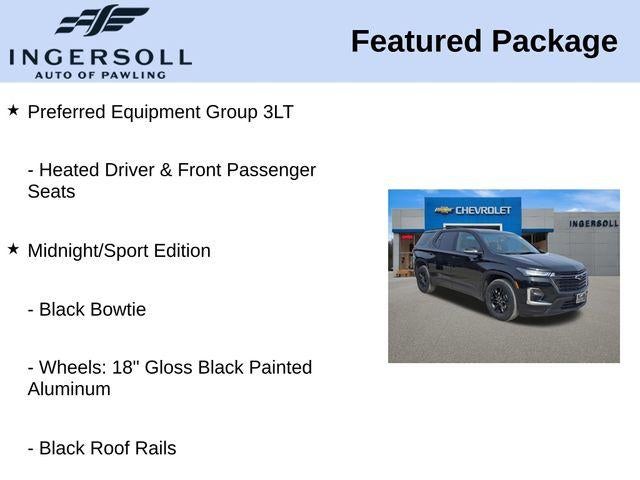 INGERSOLL
AUTO OF PAWLING

Featured Package

★ Preferred Equipment Group 3LT

- Heated Driver & Front Passenger Seats

★ Midnight/Sport Edition

- Black Bowtie

- Wheels: 18" Gloss Black Painted Aluminum

- Black Roof Rails

CHEVROLET

INGERSOLL